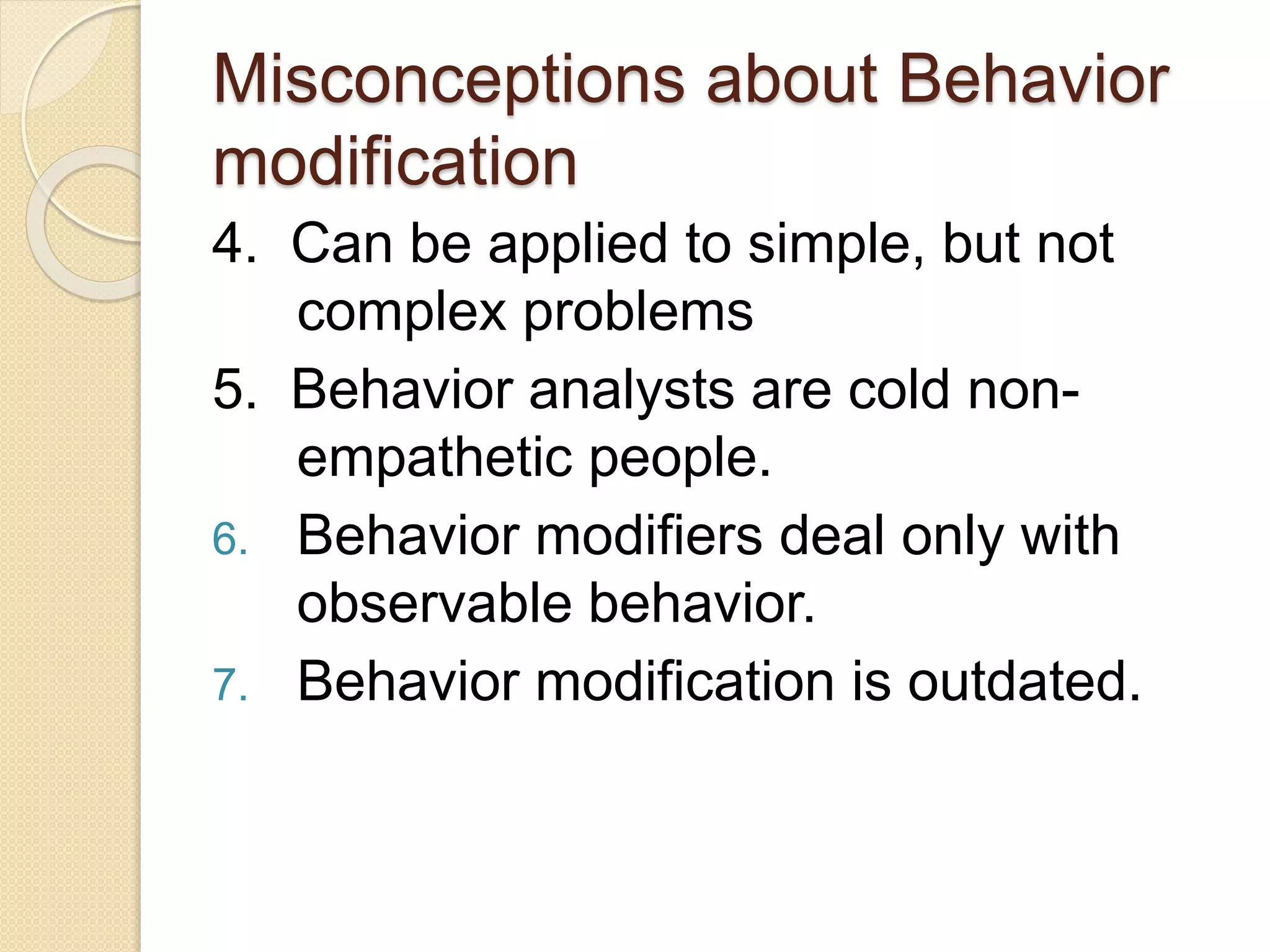 Misconceptions about Behavior modification

4. Can be applied to simple, but not complex problems

5. Behavior analysts are cold non-empathetic people.

6. Behavior modifiers deal only with observable behavior.

7. Behavior modification is outdated.